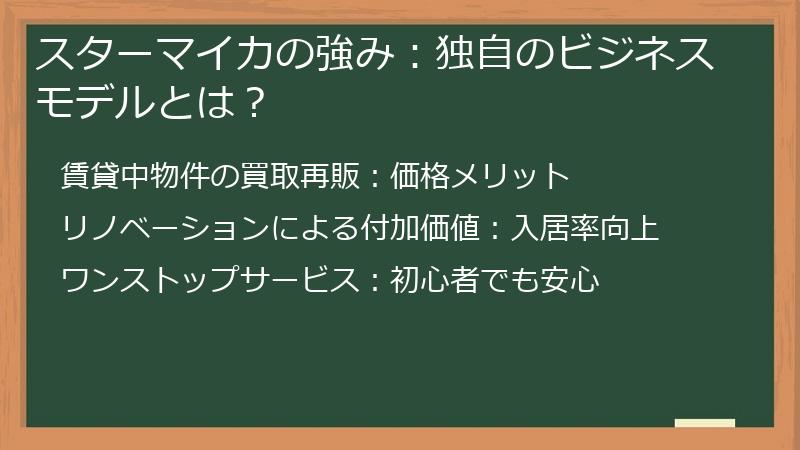 スターマイカの強み：独自のビジネスモデルとは？

賃貸中物件の買取再販：価格メリット

リノベーションによる付加価値：入居率向上

ワンストップサービス：初心者でも安心